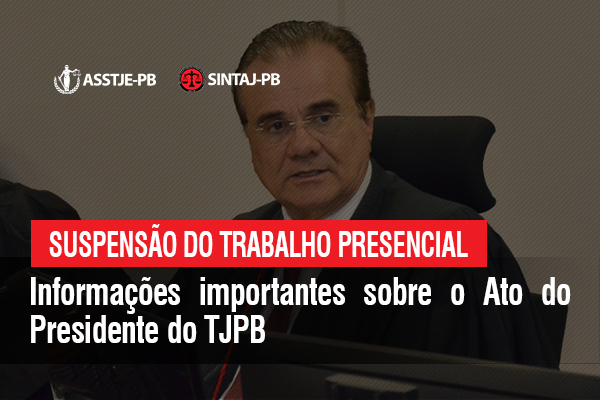 ASSTJE-PB SINTAJ-PB

SUSPENSÃO DO TRABALHO PRESENCIAL

Informações importantes sobre o Ato do Presidente do TJPB